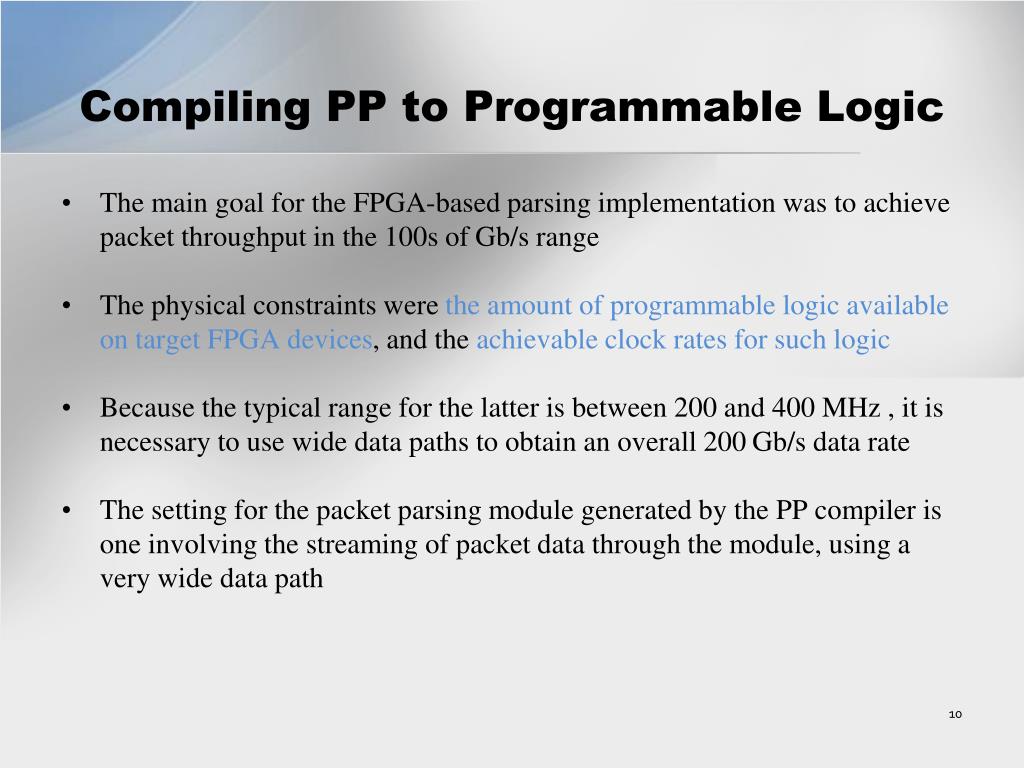 Compiling PP to Programmable Logic

• The main goal for the FPGA-based parsing implementation was to achieve packet throughput in the 100s of Gb/s range

• The physical constraints were the amount of programmable logic available on target FPGA devices, and the achievable clock rates for such logic

• Because the typical range for the latter is between 200 and 400 MHz , it is necessary to use wide data paths to obtain an overall 200 Gb/s data rate

• The setting for the packet parsing module generated by the PP compiler is one involving the streaming of packet data through the module, using a very wide data path

10